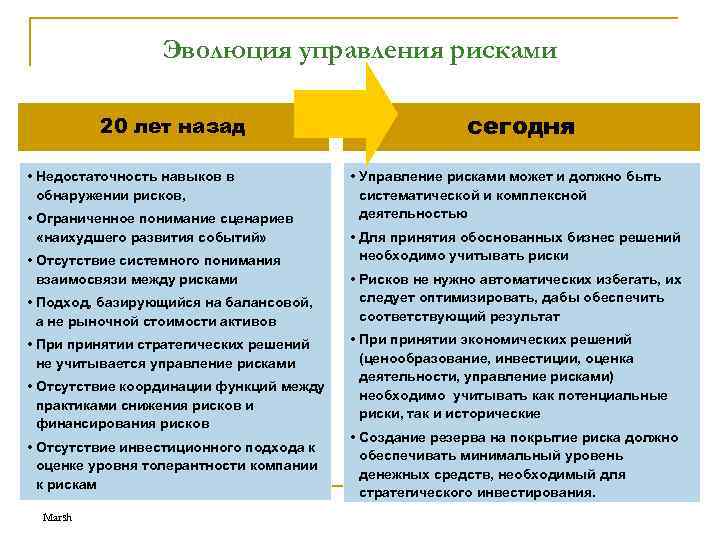 Эволюция управления рисками

20 лет назад

• Недостаточность навыков в обнаружении рисков,
• Ограниченное понимание сценариев «наихудшего развития событий»
• Отсутствие системного понимания взаимосвязи между рисками
• Подход, базирующийся на балансовой, а не рыночной стоимости активов
• При принятии стратегических решений не учитывается управление рисками
• Отсутствие координации функций между практиками снижения рисков и финансирования рисков
• Отсутствие инвестиционного подхода к оценке уровня толерантности компании к рискам

сегодня

• Управление рисками может и должно быть систематической и комплексной деятельностью
• Для принятия обоснованных бизнес решений необходимо учитывать риски
• Рисков не нужно автоматических избегать, их следует оптимизировать, дабы обеспечить соответствующий результат
• При принятии экономических решений (ценообразование, инвестиции, оценка деятельности, управление рисками) необходимо учитывать как потенциальные риски, так и исторические
• Создание резерва на покрытие риска должно обеспечивать минимальный уровень денежных средств, необходимый для стратегического инвестирования.

Marsh